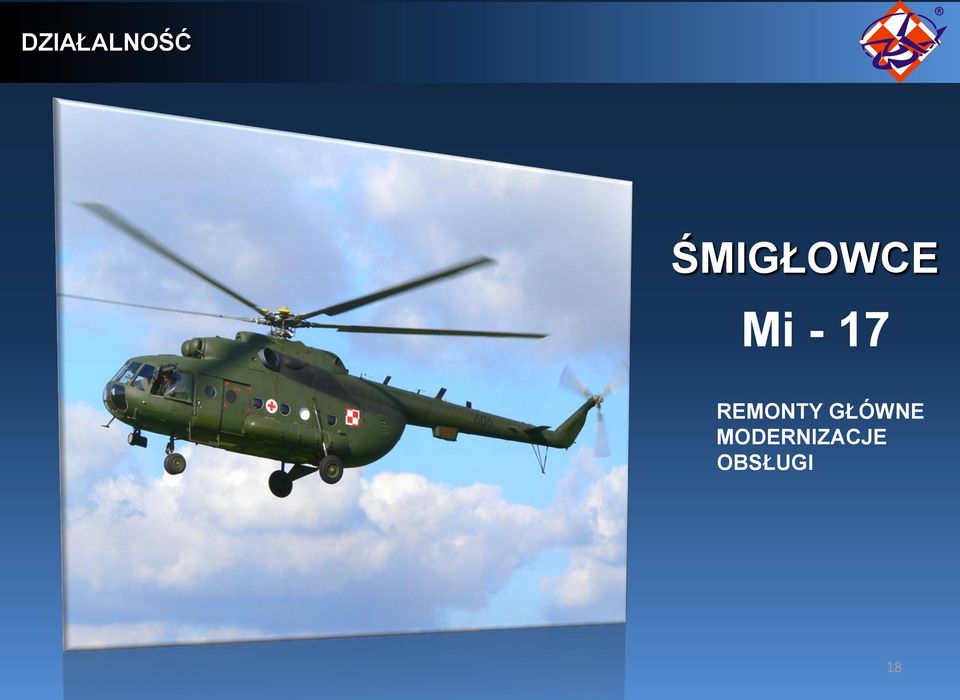 DZIAŁALNOŚĆ

ŚMIGŁOWCE

Mi - 17

REMONTY GŁÓWNE
MODERNIZACJE
OBSŁUGI

18